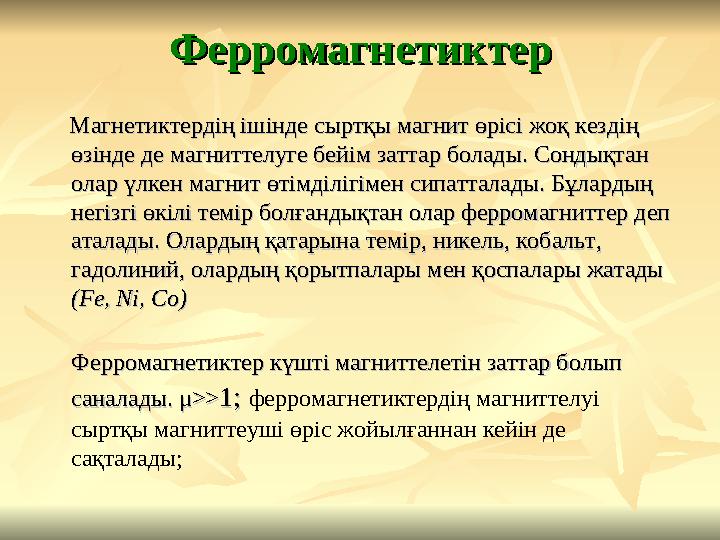 Ферромагнетиктер

Магнетиктердің ішінде сыртқы магнит өрісі жоқ кездің өзінде де магниттелуге бейім заттар болады. Сондықтан олар үлкен магнит өтімділігімен сипатталады. Бұлардың негізгі өкілі темір болғандықтан олар ферромагниттер деп аталады. Олардың қатарына темір, никель, кобальт, гадолиний, олардың қорытпалары мен қоспалары жатады (Fe, Ni, Co)

Ферромагнетиктер күшті магниттелетін заттар болып саналады. $\mu>>1$; ферромагнетиктердің магниттелуі сыртқы магниттеуші өріс жойылғаннан кейін де сақталады;